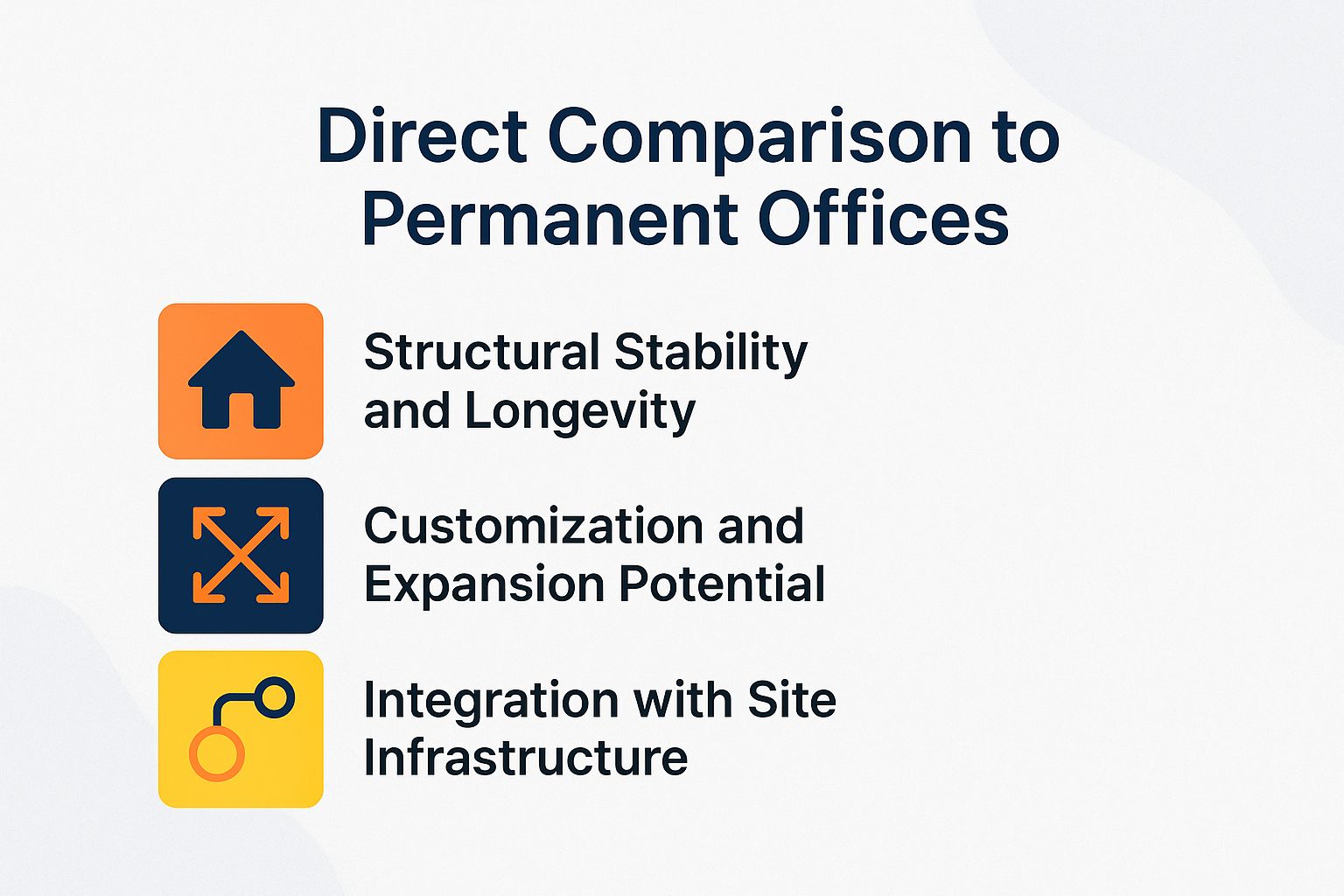 Direct Comparison to Permanent Offices

Structural Stability and Longevity

Customization and Expansion Potential

Integration with Site Infrastructure